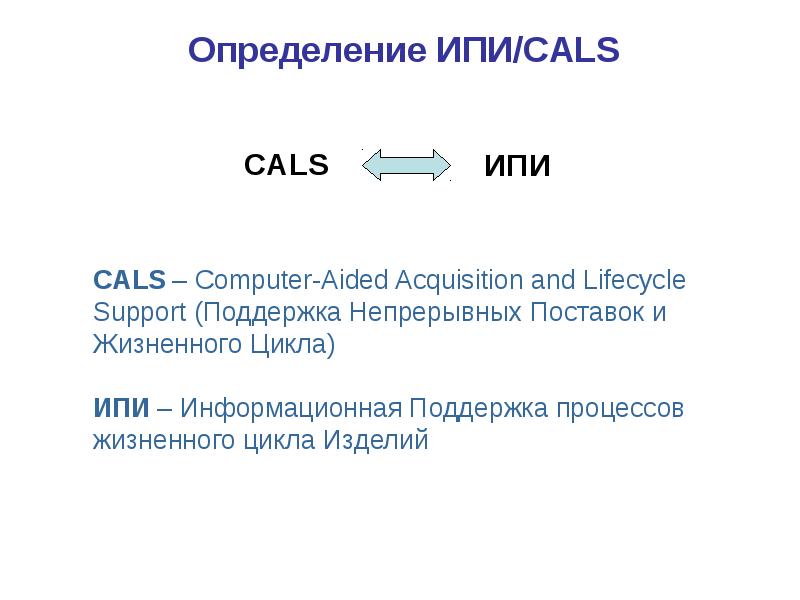 Определение ИПИ/CALS

CALS

ИПИ

CALS – Computer-Aided Acquisition and Lifecycle Support (Поддержка Непрерывных Поставок и Жизненного Цикла)

ИПИ – Информационная Поддержка процессов жизненного цикла Изделий